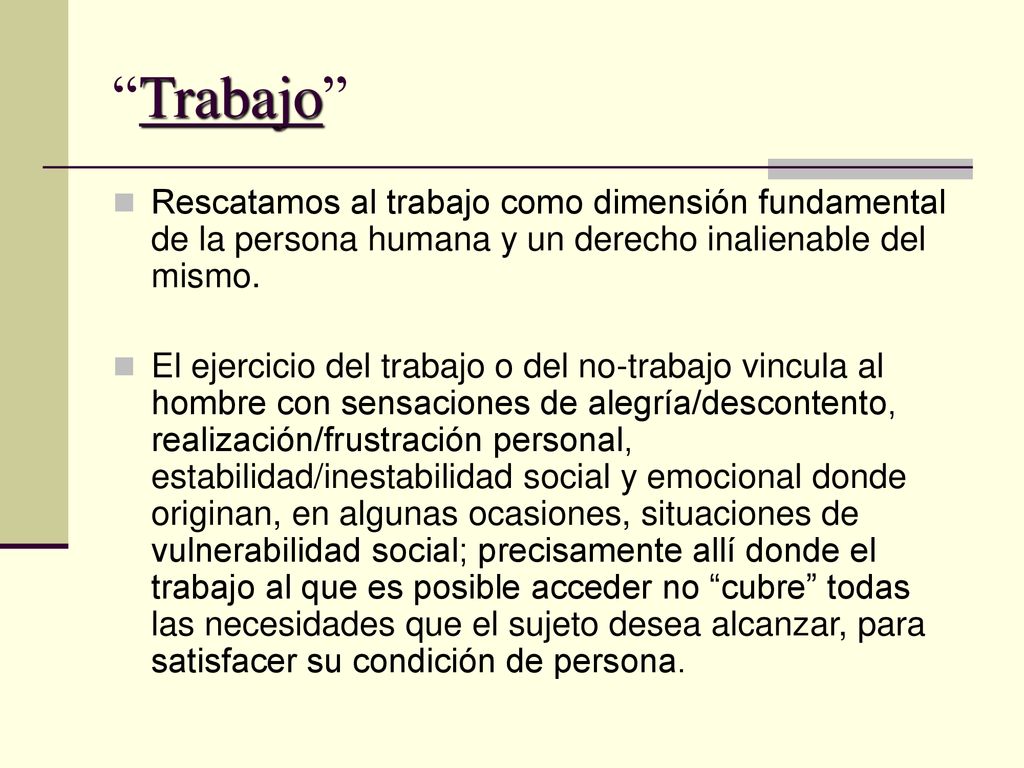 “Trabajo”

Rescatamos al trabajo como dimensión fundamental de la persona humana y un derecho inalienable del mismo.

El ejercicio del trabajo o del no-trabajo vincula al hombre con sensaciones de alegría/descontento, realización/frustración personal, estabilidad/inestabilidad social y emocional donde originan, en algunas ocasiones, situaciones de vulnerabilidad social; precisamente allí donde el trabajo al que es posible acceder no “cubre” todas las necesidades que el sujeto desea alcanzar, para satisfacer su condición de persona.